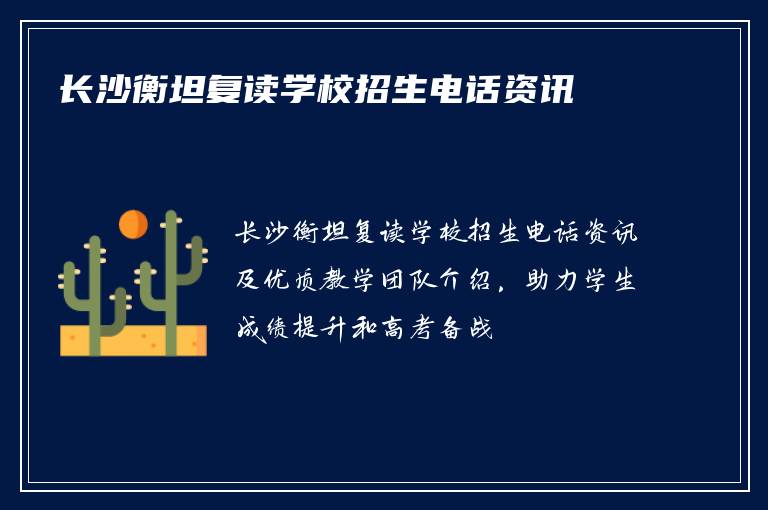 长沙衡坦复读学校招生电话资讯

长沙衡坦复读学校招生电话资讯及优质教学团队介绍，助力学生成绩提升和高考备战